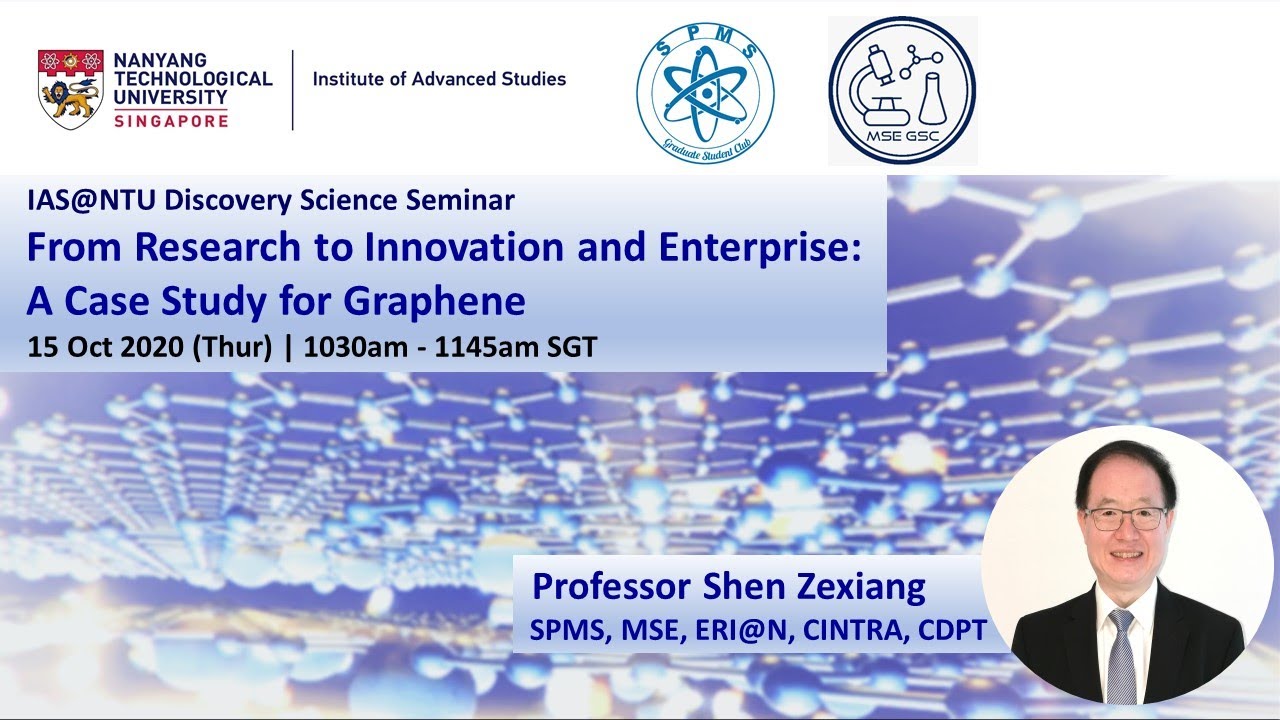 NANYANG TECHNOLOGICAL UNIVERSITY SINGAPORE

Institute of Advanced Studies

SPMS

Graduate Student Club

MSE GSC

IAS@NTU Discovery Science Seminar

From Research to Innovation and Enterprise: A Case Study for Graphene

15 Oct 2020 (Thur) | 1030am - 1145am SGT

Professor Shen Zexiang

SPMS, MSE, ERI@N, CINTRA, CDPT